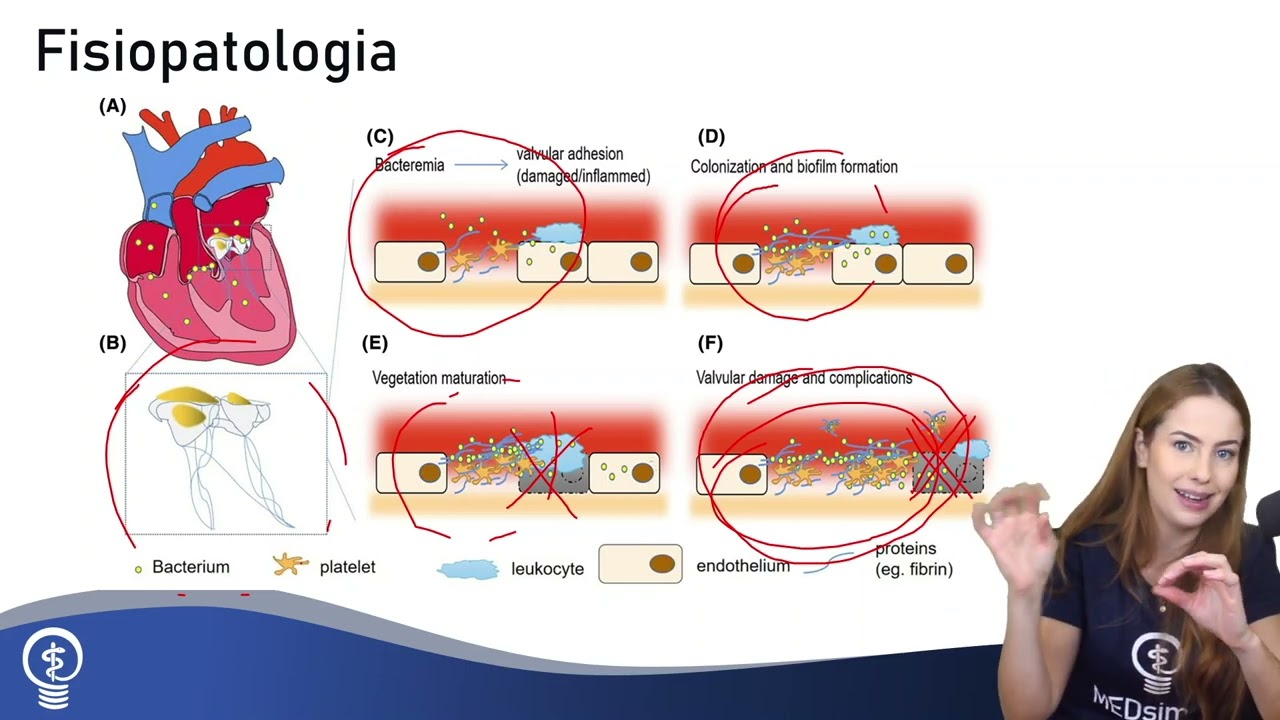 Fisiopatologia

(A)

(B)

(C)
Bacteremia → valvular adhesion (damaged/inflammed)

(D)
Colonization and biofilm formation

(E)
Vegetation maturation

(F)
Valvular damage and complications

Bacterium
platelet
leukocyte
endothelium
proteins (eg. fibrin)

MEDsim